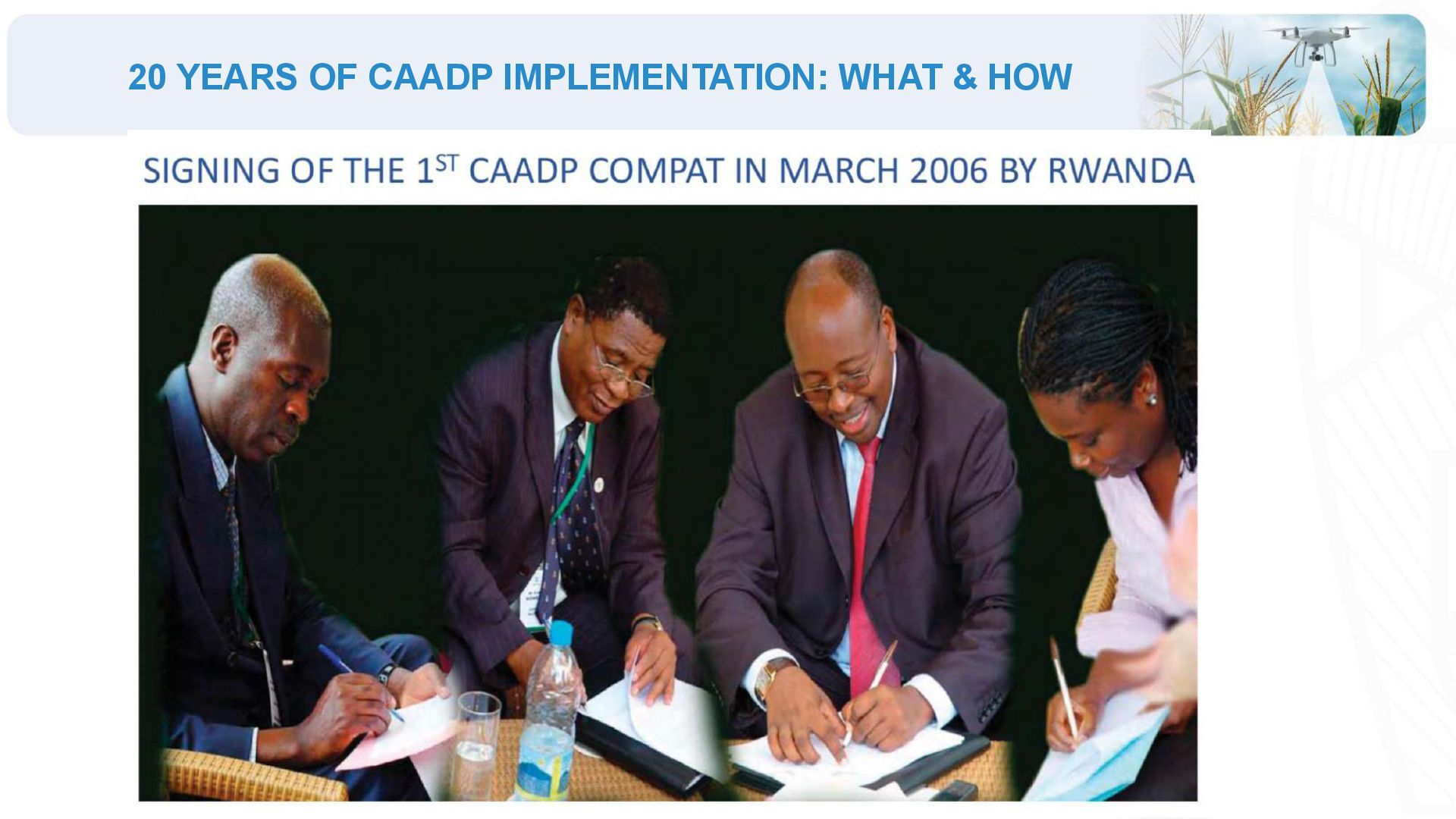 20 YEARS OF CAADP IMPLEMENTATION: WHAT & HOW

SIGNING OF THE 1$^{ST}$ CAADP COMPAT IN MARCH 2006 BY RWANDA